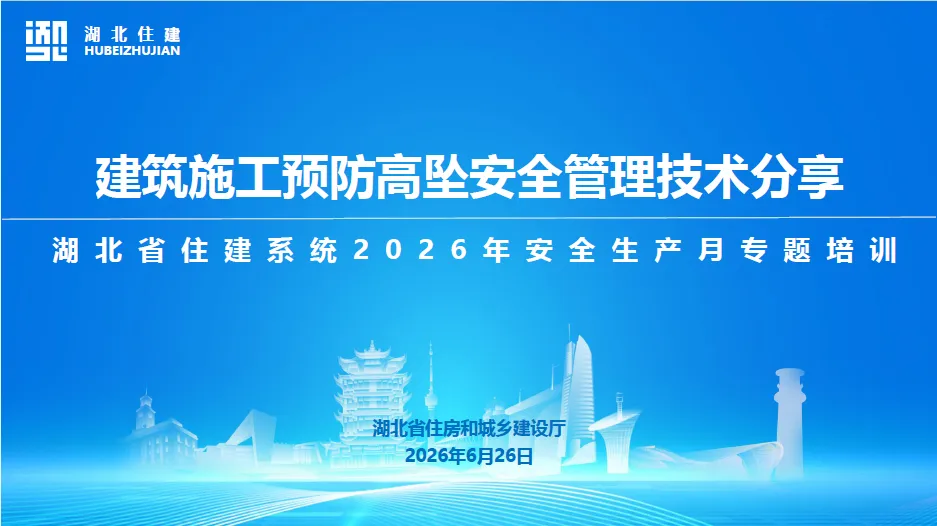 湖北住建
HUBEIZHUJIAN

建筑施工预防高坠安全管理技术分享

湖北省住建系统2026年安全生产月专题培训

湖北省住房和城乡建设厅
2026年6月26日